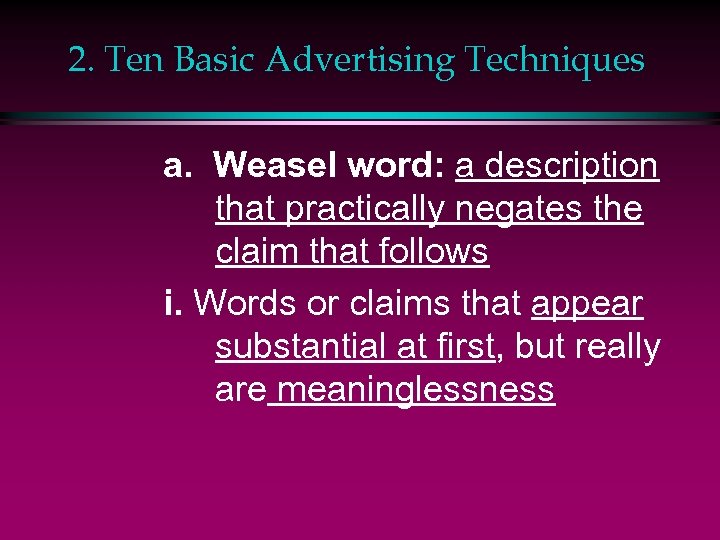 2. Ten Basic Advertising Techniques

a. Weasel word: a description that practically negates the claim that follows

i. Words or claims that appear substantial at first, but really are meaninglessness